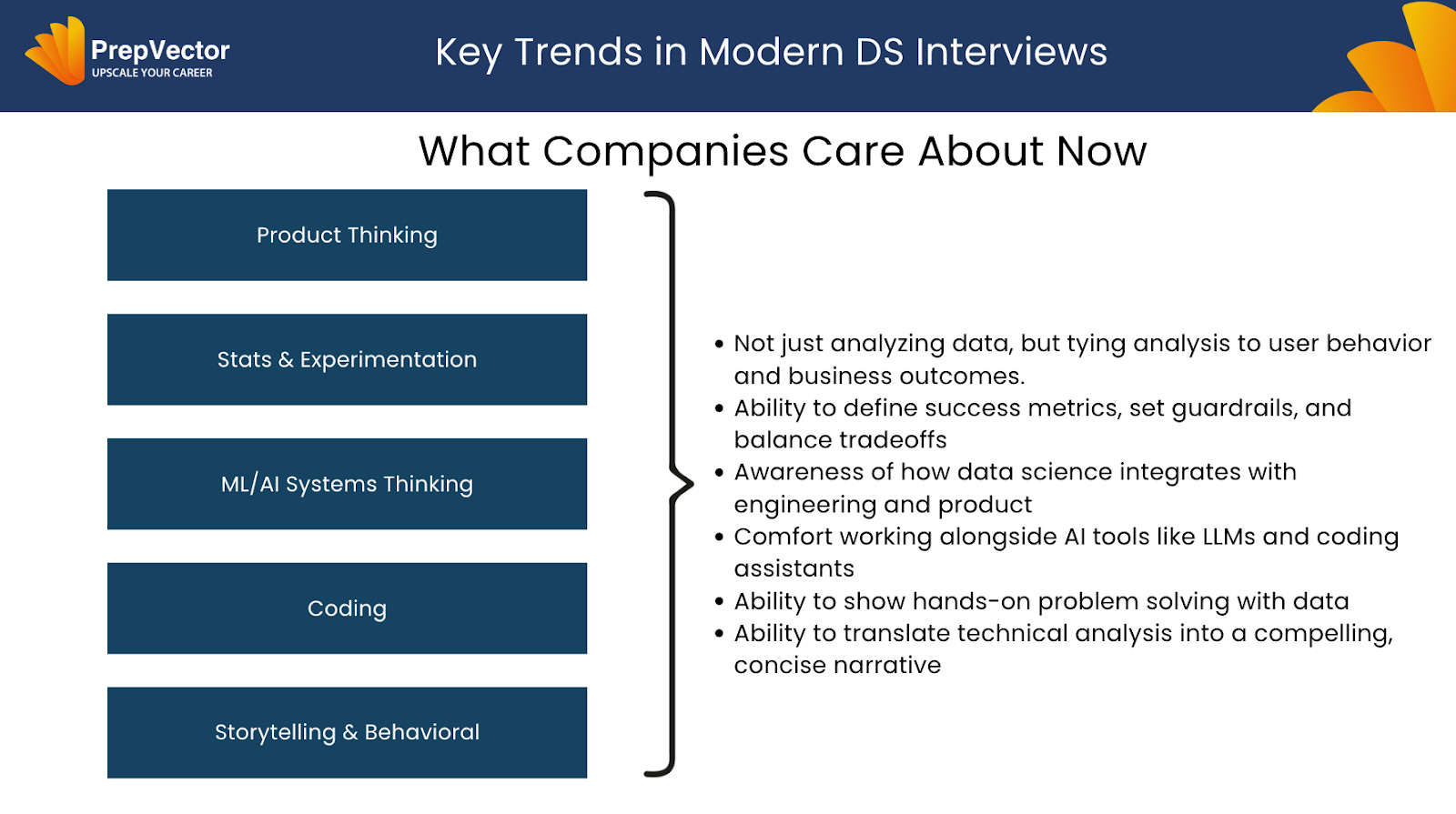 PrepVector
UPSCALE YOUR CAREER

Key Trends in Modern DS Interviews

What Companies Care About Now

Product Thinking

Stats & Experimentation

ML/AI Systems Thinking

Coding

Storytelling & Behavioral

• Not just analyzing data, but tying analysis to user behavior and business outcomes.
• Ability to define success metrics, set guardrails, and balance tradeoffs
• Awareness of how data science integrates with engineering and product
• Comfort working alongside AI tools like LLMs and coding assistants
• Ability to show hands-on problem solving with data
• Ability to translate technical analysis into a compelling, concise narrative